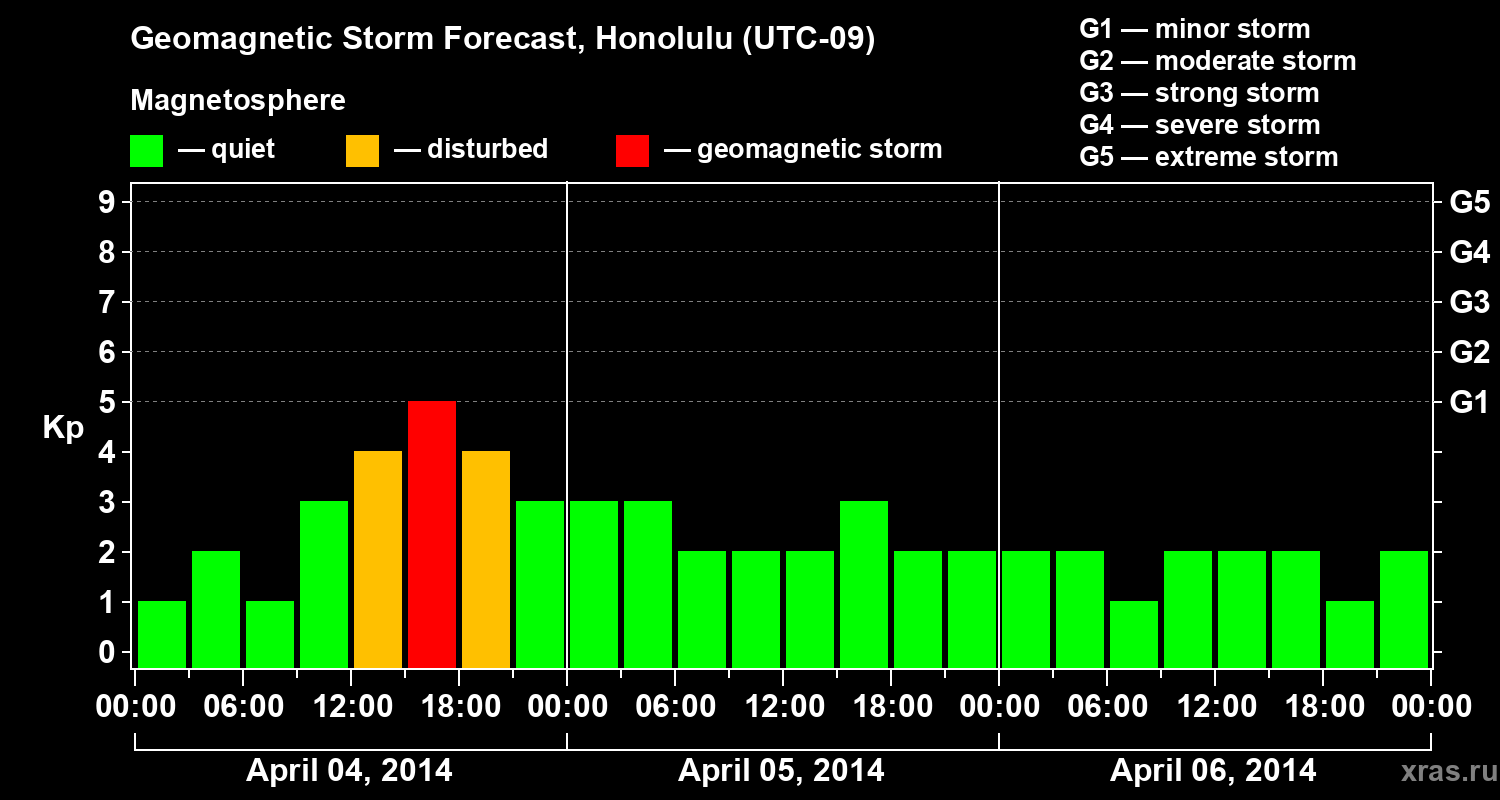 Geomagnetic Storm Forecast, Honolulu (UTC-09)

Magnetosphere

— quiet — disturbed — geomagnetic storm

G1 — minor storm
G2 — moderate storm
G3 — strong storm
G4 — severe storm
G5 — extreme storm

Kp

9
8
7
6
5
4
3
2
1
0

G5
G4
G3
G2
G1

00:00 06:00 12:00 18:00 00:00 06:00 12:00 18:00 00:00 06:00 12:00 18:00 00:00

April 04, 2014 April 05, 2014 April 06, 2014

xras.ru